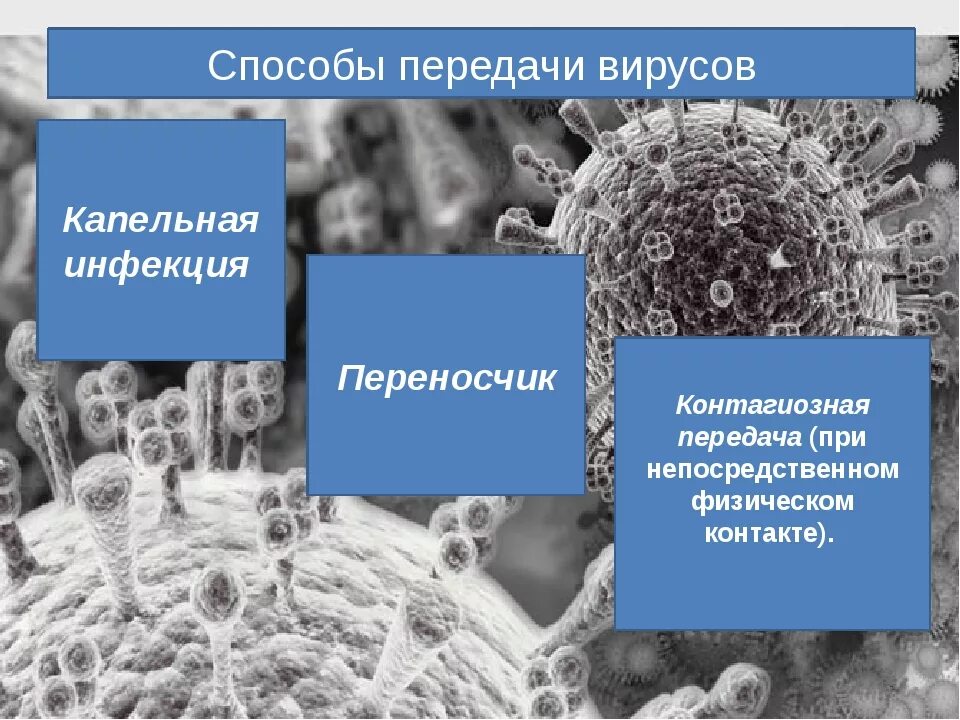 Способы передачи вирусов

Капельная инфекция

Переносчик

Контагиозная передача (при непосредственном физическом контакте).